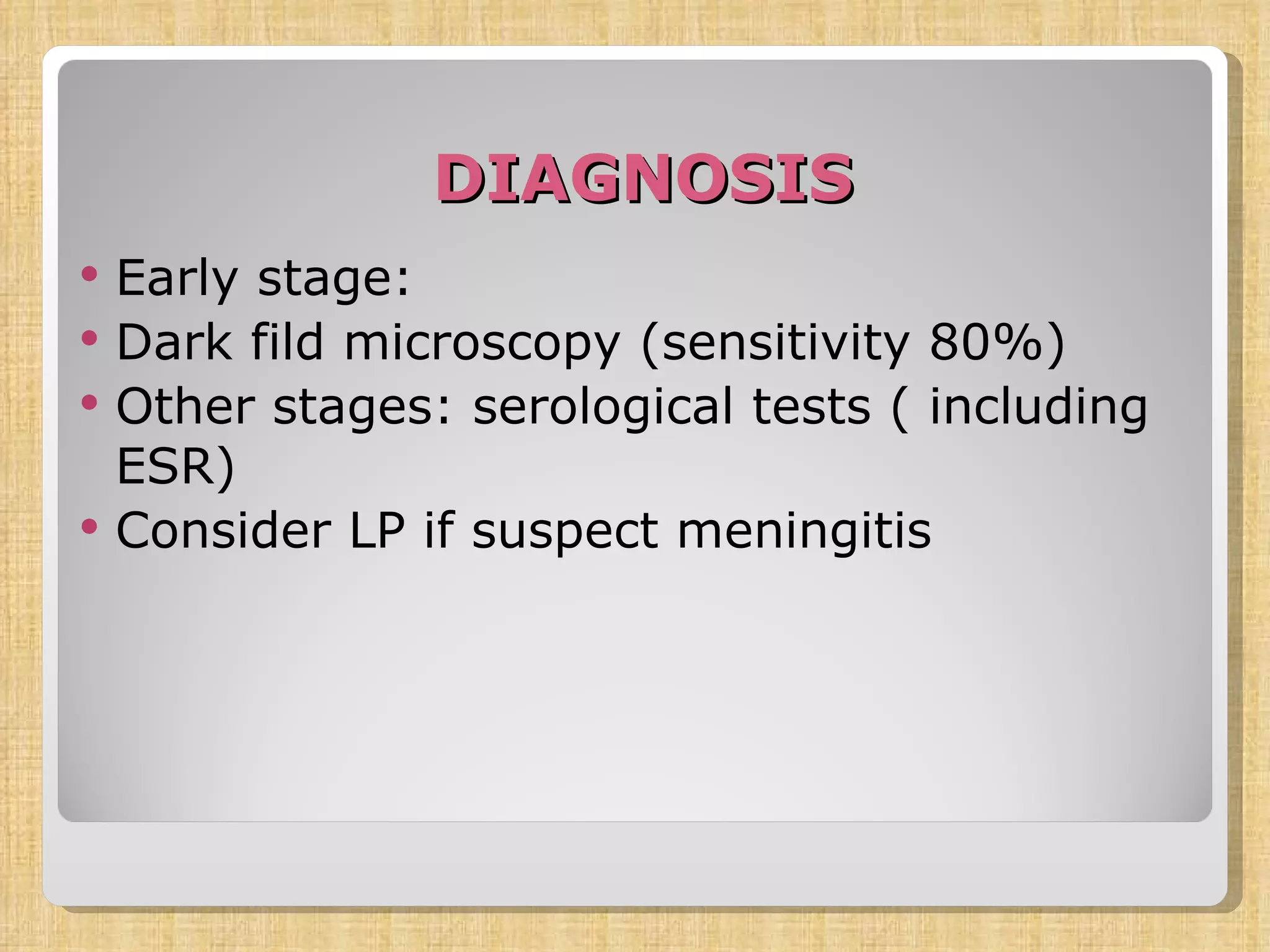 DIAGNOSIS

• Early stage:
• Dark fild microscopy (sensitivity 80%)
• Other stages: serological tests ( including ESR)
• Consider LP if suspect meningitis